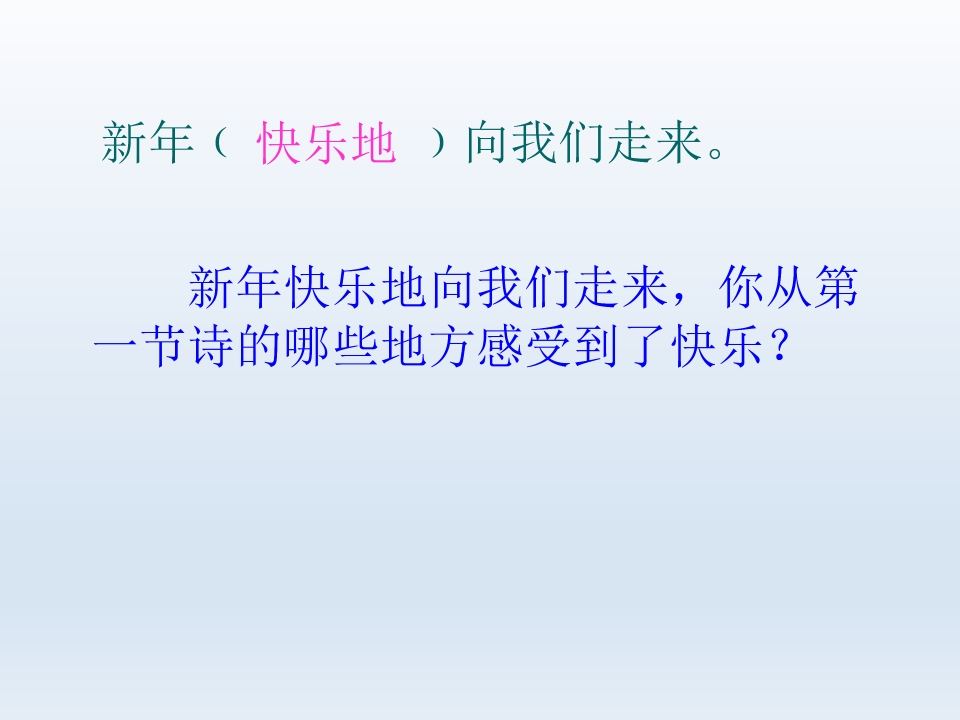 新年（ 快乐地 ）向我们走来。

新年快乐地向我们走来，你从第一节诗的哪些地方感受到了快乐？